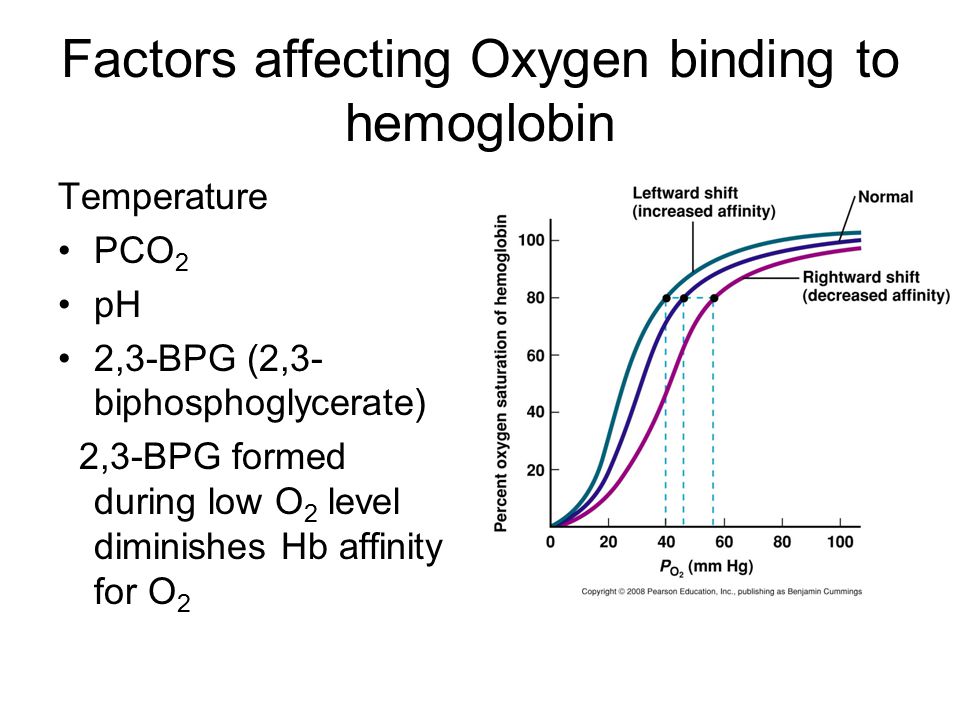 Factors affecting Oxygen binding to hemoglobin

Temperature

• $PCO_2$
• pH
• 2,3-BPG (2,3-biphosphoglycerate)

2,3-BPG formed during low $O_2$ level diminishes Hb affinity for $O_2$

Leftward shift (increased affinity)
Normal
Rightward shift (decreased affinity)
Percent oxygen saturation of hemoglobin
100
80
60
40
20
0
20
40
60
80
100
$P_{O_2}$ (mm Hg)
Copyright © 2008 Pearson Education, Inc., publishing as Benjamin Cummings